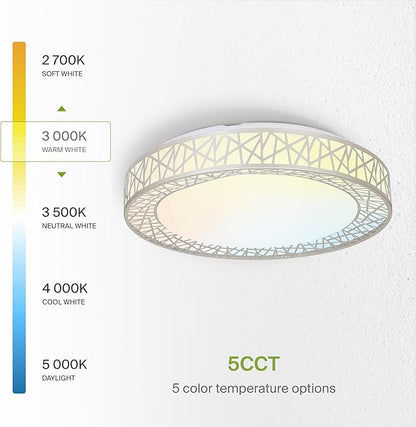 2 700K
SOFT WHITE

3 000K
WARM WHITE

3 500K
NEUTRAL WHITE

4 000K
COOL WHITE

5 000K
DAYLIGHT

5CCT
5 color temperature options